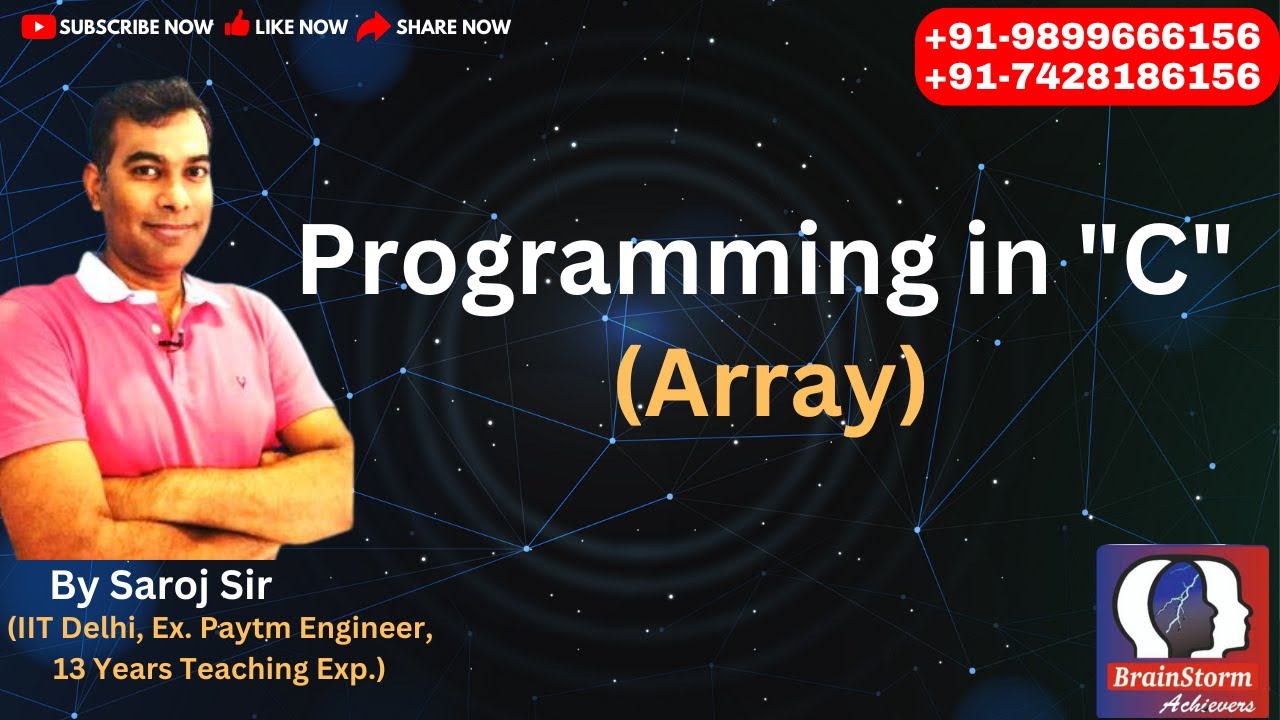 SUBSCRIBE NOW LIKE NOW SHARE NOW

+91-9899666156
+91-7428186156

Programming in "C"
(Array)

By Saroj Sir
(IIT Delhi, Ex. Paytm Engineer, 13 Years Teaching Exp.)

BrainStorm
Achievers